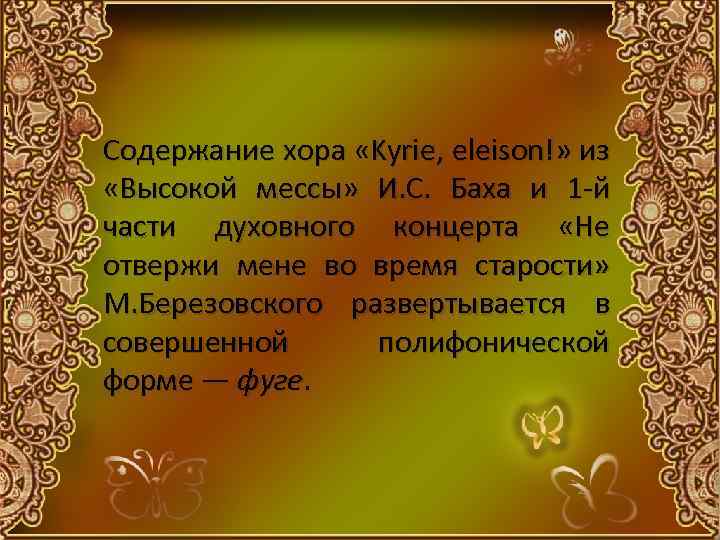 Содержание хора «Kyrie, eleison!» из «Высокой мессы» И.С. Баха и 1-й части духовного концерта «Не отвержи мене во время старости» М.Березовского развертывается в совершенной полифонической форме — фуге.